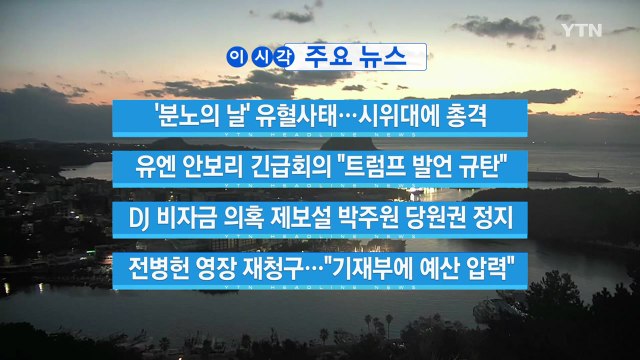 YTN

이 시 각 주요 뉴스

'분노의 날' 유혈사태…시위대에 총격

YTN HEADLINE NEWS

유엔 안보리 긴급회의 "트럼프 발언 규탄"

YTN HEADLINE NEWS

DJ 비자금 의혹 제보설 박주원 당원권 정지

YTN HEADLINE NEWS

전병헌 영장 재청구…"기재부에 예산 압력"

YTN HEADLINE NEWS